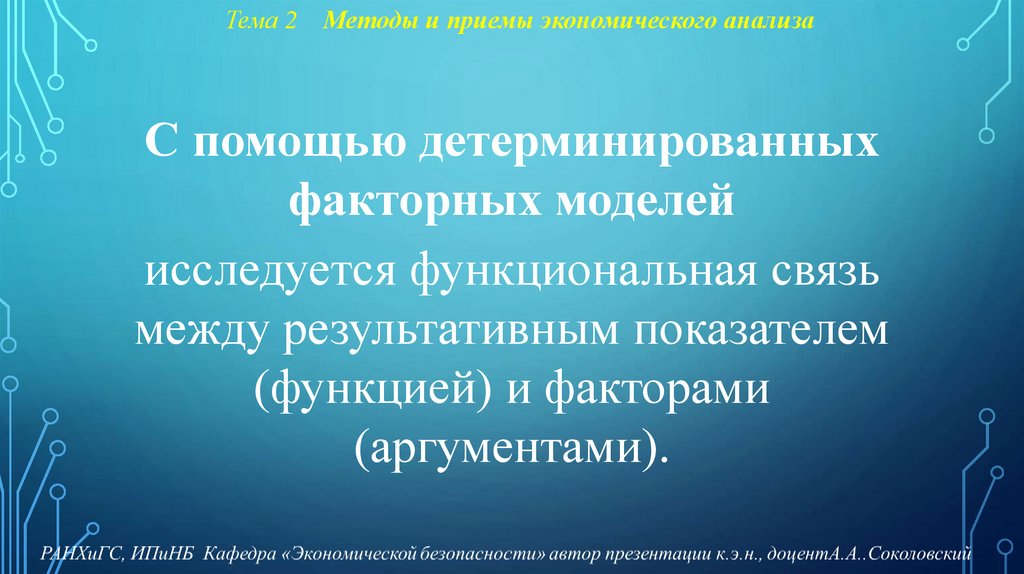 Тема 2 Методы и приемы экономического анализа

С помощью детерминированных факторных моделей

исследуется функциональная связь между результативным показателем (функцией) и факторами (аргументами).

РАНХиГС, ИПиНБ Кафедра «Экономической безопасности» автор презентации к.э.н., доцентА.А..Соколовский